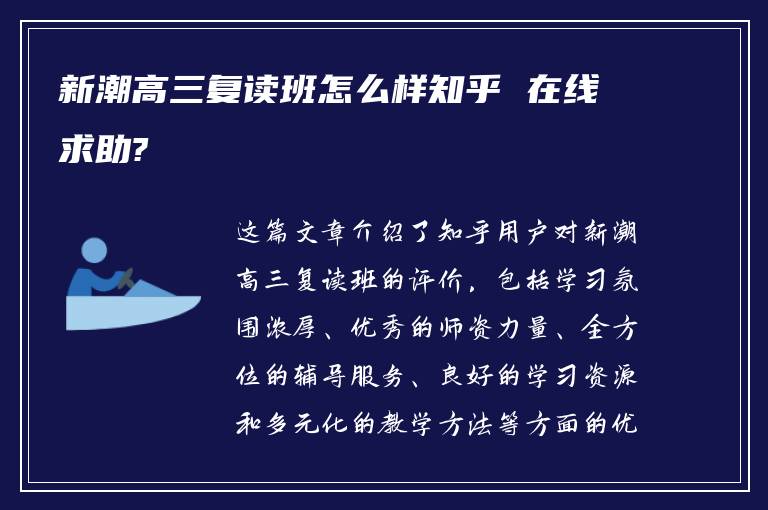 新潮高三复读班怎么样知乎 在线求助?

这篇文章介绍了知乎用户对新潮高三复读班的评价，包括学习氛围浓厚、优秀的师资力量、全方位的辅导服务、良好的学习资源和多元化的教学方法等方面的优